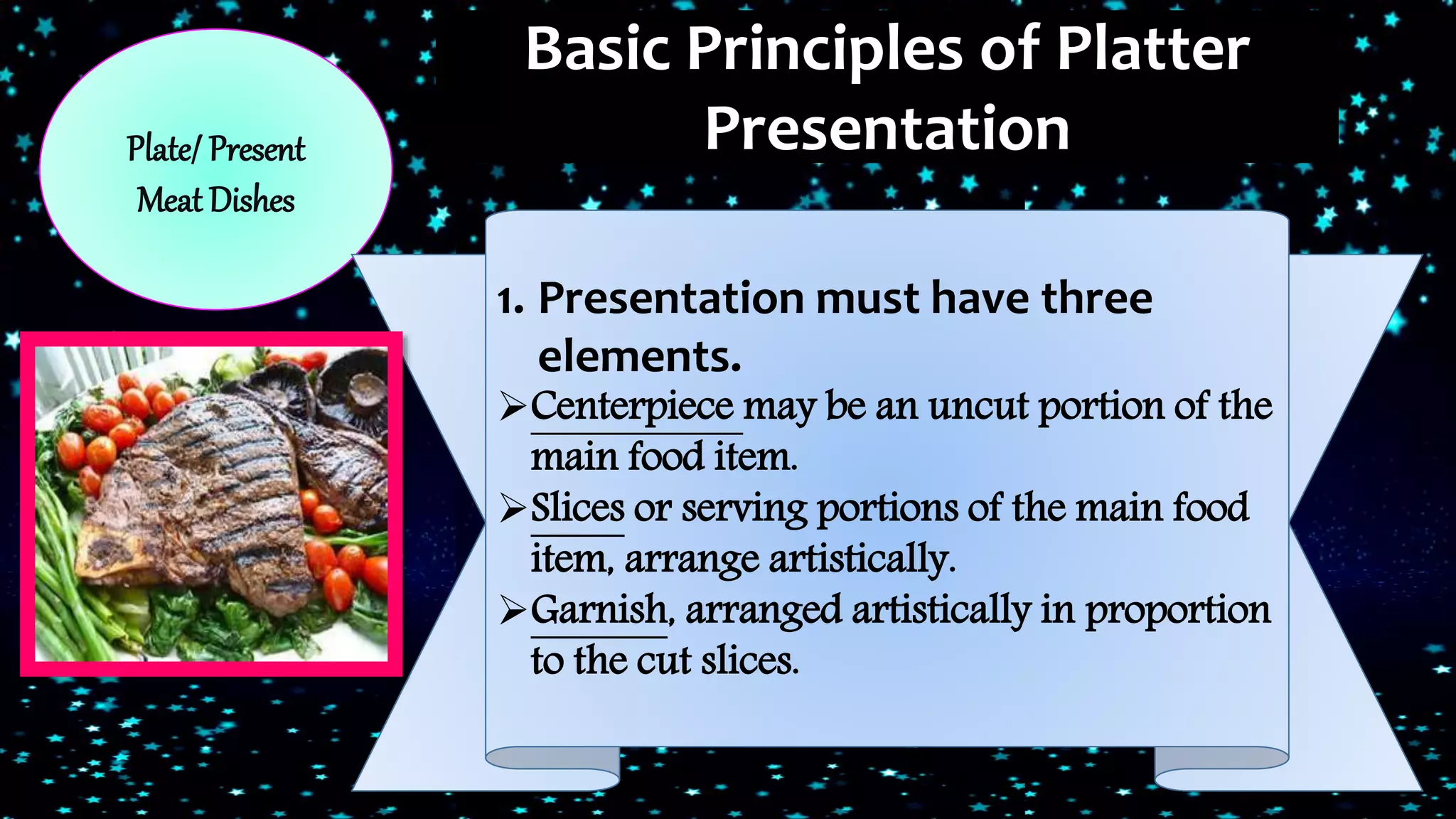 Plate/ Present Meat Dishes

Basic Principles of Platter Presentation

1. Presentation must have three elements.

➢Centerpiece may be an uncut portion of the main food item.

➢Slices or serving portions of the main food item, arrange artistically.

➢Garnish, arranged artistically in proportion to the cut slices.